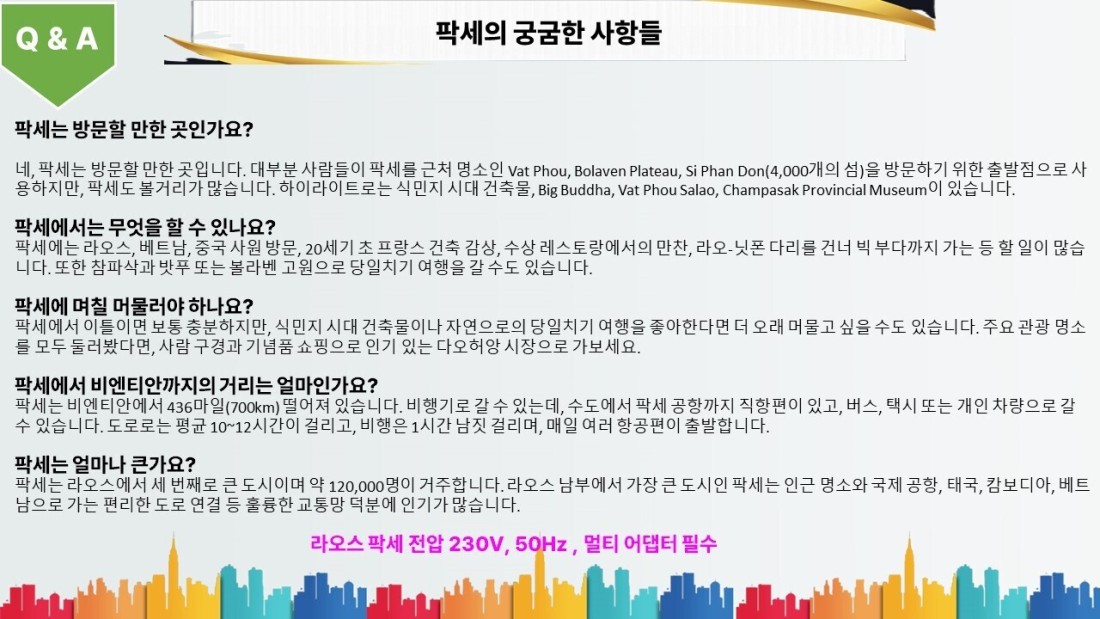 Q & A

팍세의 궁굼한 사항들

팍세는 방문할 만한 곳인가요?

네, 팍세는 방문할 만한 곳입니다. 대부분 사람들이 팍세를 근처 명소인 Vat Phou, Bolaven Plateau, Si Phan Don(4,000개의 섬)을 방문하기 위한 출발점으로 사용하지만, 팍세도 볼거리가 많습니다. 하이라이트로는 식민지 시대 건축물, Big Buddha, Vat Phou Salao, Champasak Provincial Museum이 있습니다.

팍세에서는 무엇을 할 수 있나요?
팍세에는 라오스, 베트남, 중국 사원 방문, 20세기 초 프랑스 건축 감상, 수상 레스토랑에서의 만찬, 라오-닛폰 다리를 건너 빅 부다까지 가는 등 할 일이 많습니다. 또한 참파삭과 밧푸 또는 볼라벤 고원으로 당일치기 여행을 갈 수도 있습니다.

팍세에 며칠 머물러야 하나요?
팍세에서 이틀이면 보통 충분하지만, 식민지 시대 건축물이나 자연으로의 당일치기 여행을 좋아한다면 더 오래 머물고 싶을 수도 있습니다. 주요 관광 명소를 모두 둘러봤다면, 사람 구경과 기념품 쇼핑으로 인기 있는 다오허앙 시장으로 가보세요.

팍세에서 비엔티안까지의 거리는 얼마인가요?
팍세는 비엔티안에서 436마일(700km) 떨어져 있습니다. 비행기로 갈 수 있는데, 수도에서 팍세 공항까지 직항편이 있고, 버스, 택시 또는 개인 차량으로 갈 수 있습니다. 도로로는 평균 10~12시간이 걸리고, 비행은 1시간 남짓 걸리며, 매일 여러 항공편이 출발합니다.

팍세는 얼마나 큰가요?
팍세는 라오스에서 세 번째로 큰 도시이며 약 120,000명이 거주합니다. 라오스 남부에서 가장 큰 도시인 팍세는 인근 명소와 국제 공항, 태국, 캄보디아, 베트남으로 가는 편리한 도로 연결 등 훌륭한 교통망 덕분에 인기가 많습니다.

라오스 팍세 전압 230V, 50Hz , 멀티 어댑터 필수